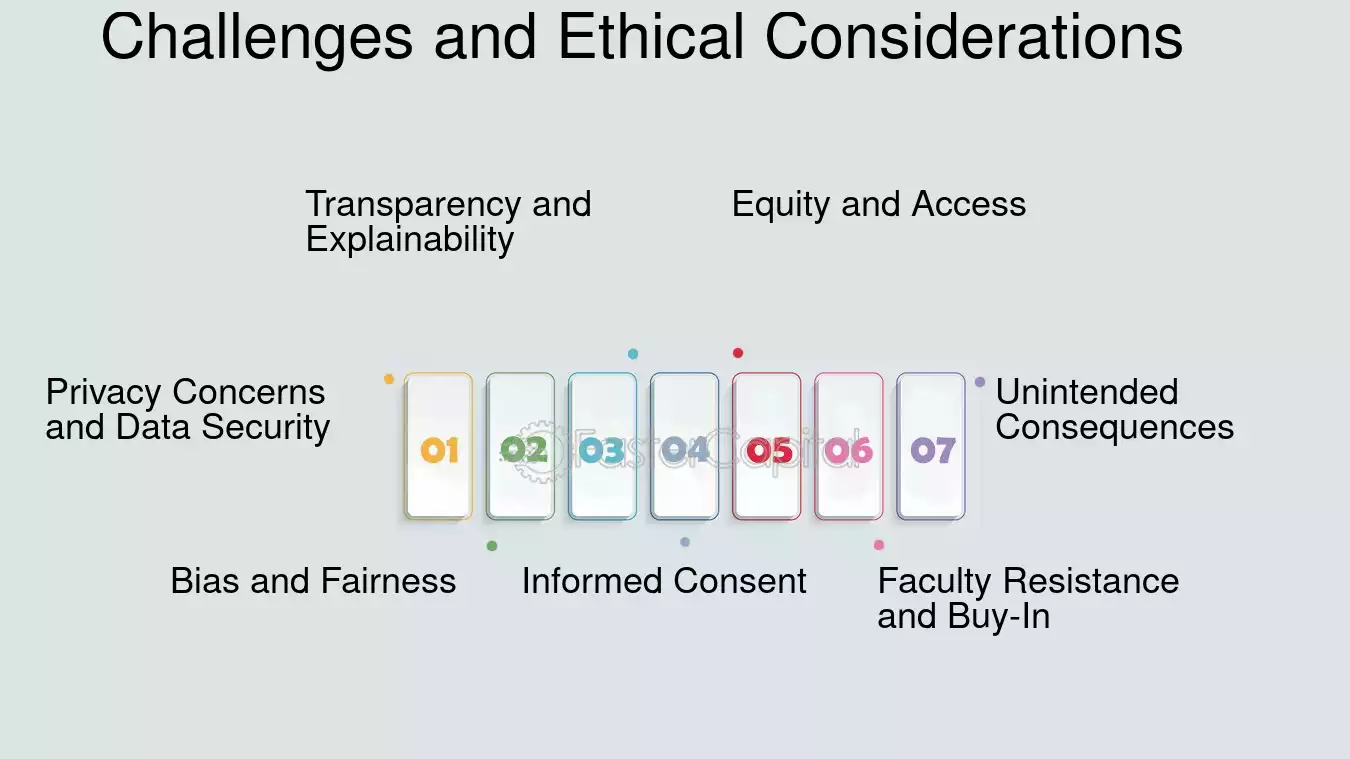 Challenges and Ethical Considerations

Transparency and Explainability

Equity and Access

Privacy Concerns and Data Security

01

02

03

04

05

06

07

Unintended Consequences

Bias and Fairness

Informed Consent

Faculty Resistance and Buy-In

FasterCapital